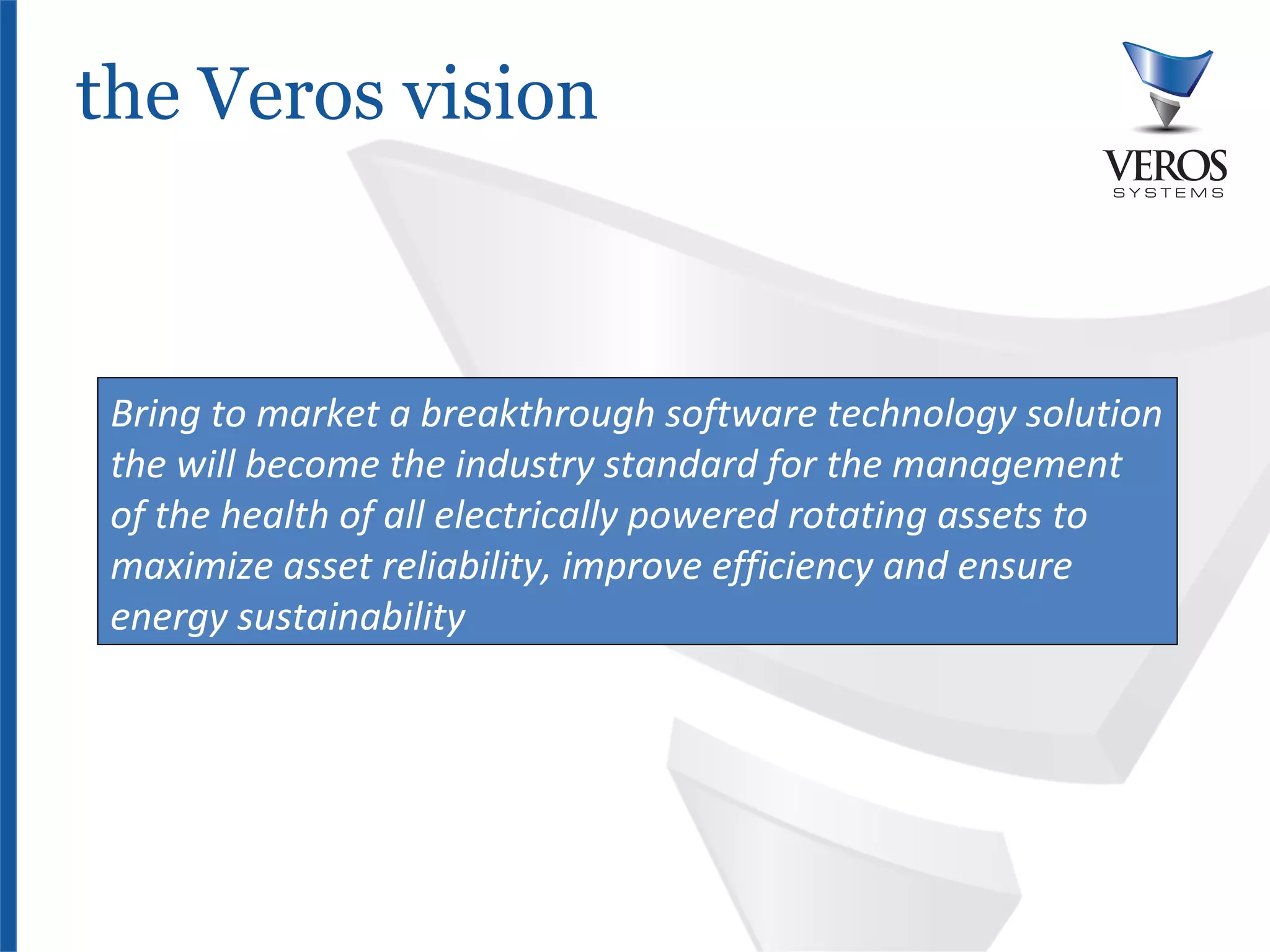 the Veros vision

VEROS
SYSTEMS

Bring to market a breakthrough software technology solution the will become the industry standard for the management of the health of all electrically powered rotating assets to maximize asset reliability, improve efficiency and ensure energy sustainability